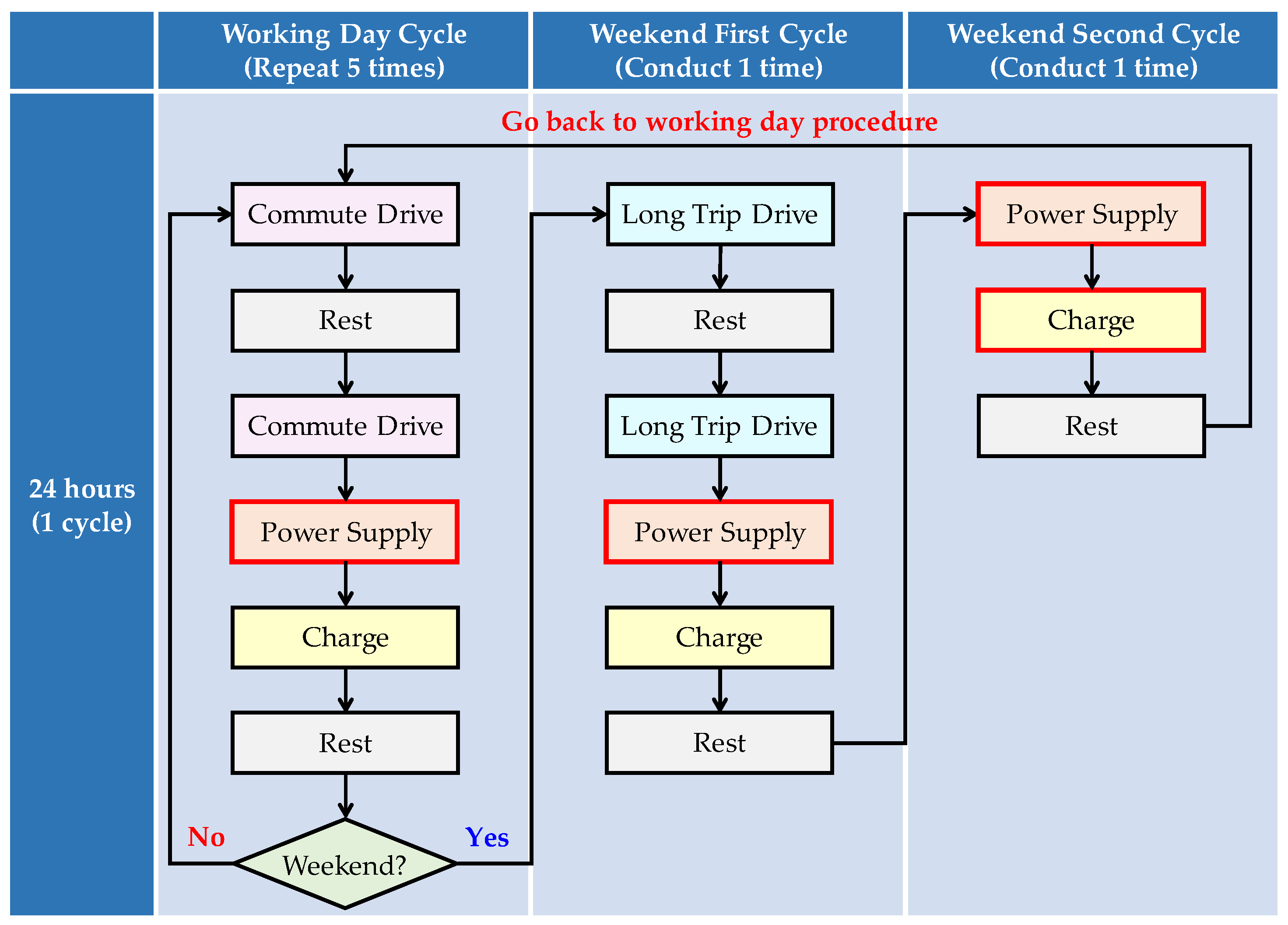 Working Day Cycle
(Repeat 5 times)

Weekend First Cycle
(Conduct 1 time)

Weekend Second Cycle
(Conduct 1 time)

24 hours
(1 cycle)

Go back to working day procedure

Commute Drive
Rest
Commute Drive
Power Supply
Charge
Rest
No
Weekend?
Yes

Long Trip Drive
Rest
Long Trip Drive
Power Supply
Charge
Rest

Power Supply
Charge
Rest